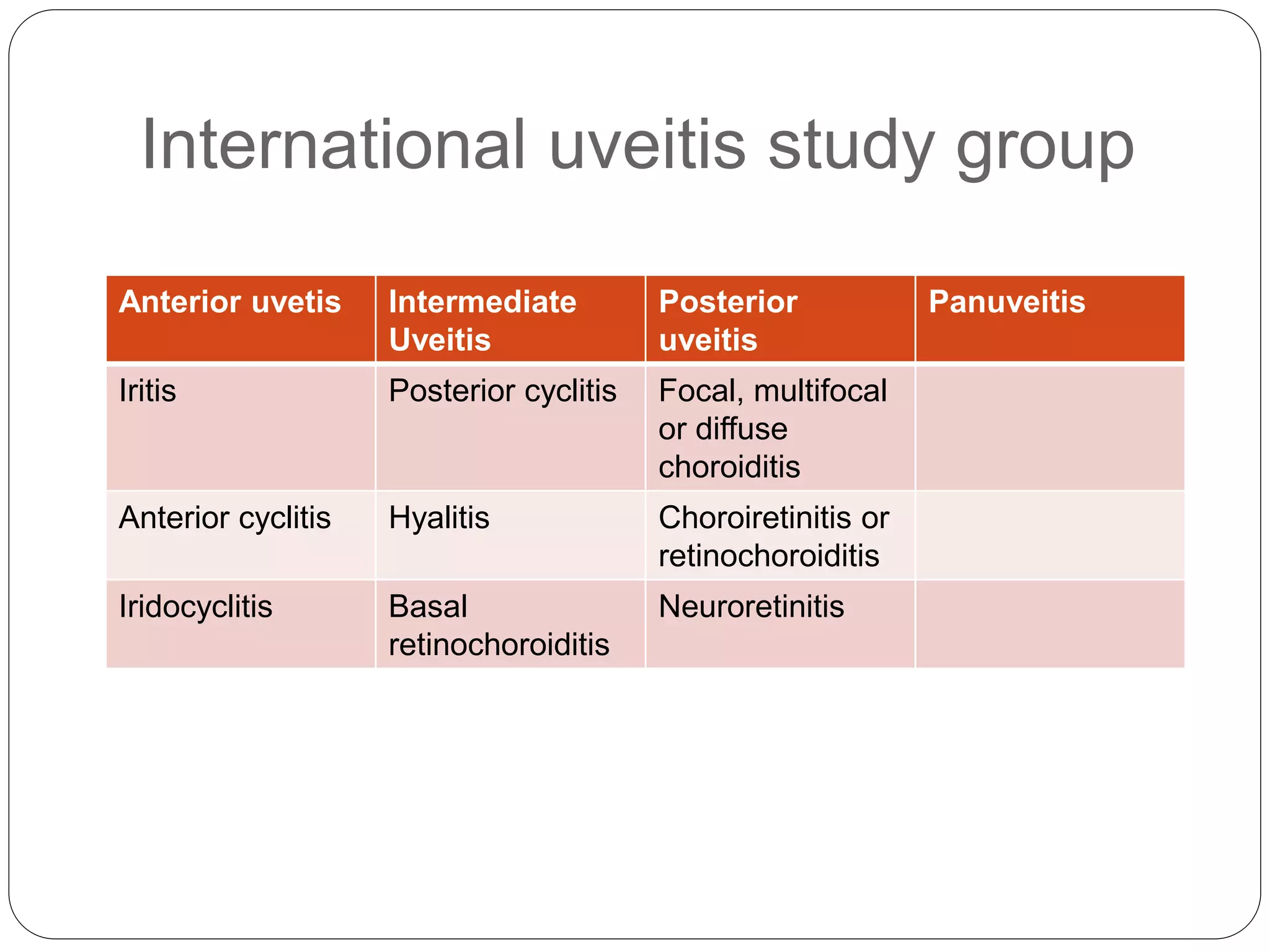 International uveitis study group

| Anterior uvetis | Intermediate Uveitis | Posterior uveitis | Panuveitis |
|---|---|---|---|
| Iritis | Posterior cyclitis | Focal, multifocal or diffuse choroiditis | |
| Anterior cyclitis | Hyalitis | Choroiretinitis or retinochoroiditis | |
| Iridocyclitis | Basal retinochoroiditis | Neuroretinitis | |